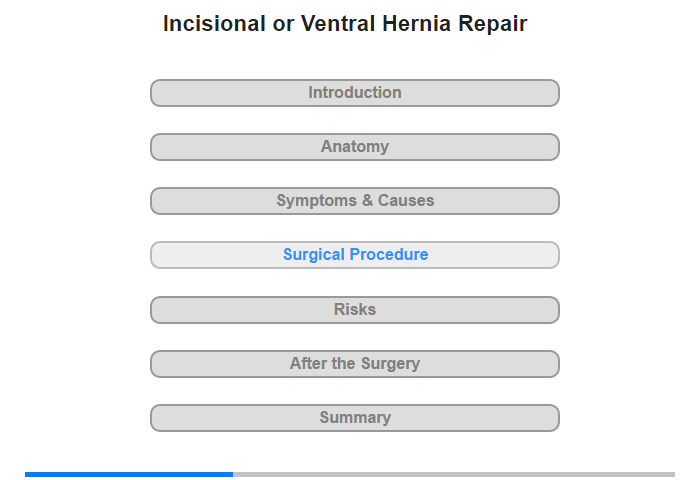 Incisional or Ventral Hernia Repair

Introduction

Anatomy

Symptoms & Causes

Surgical Procedure

Risks

After the Surgery

Summary